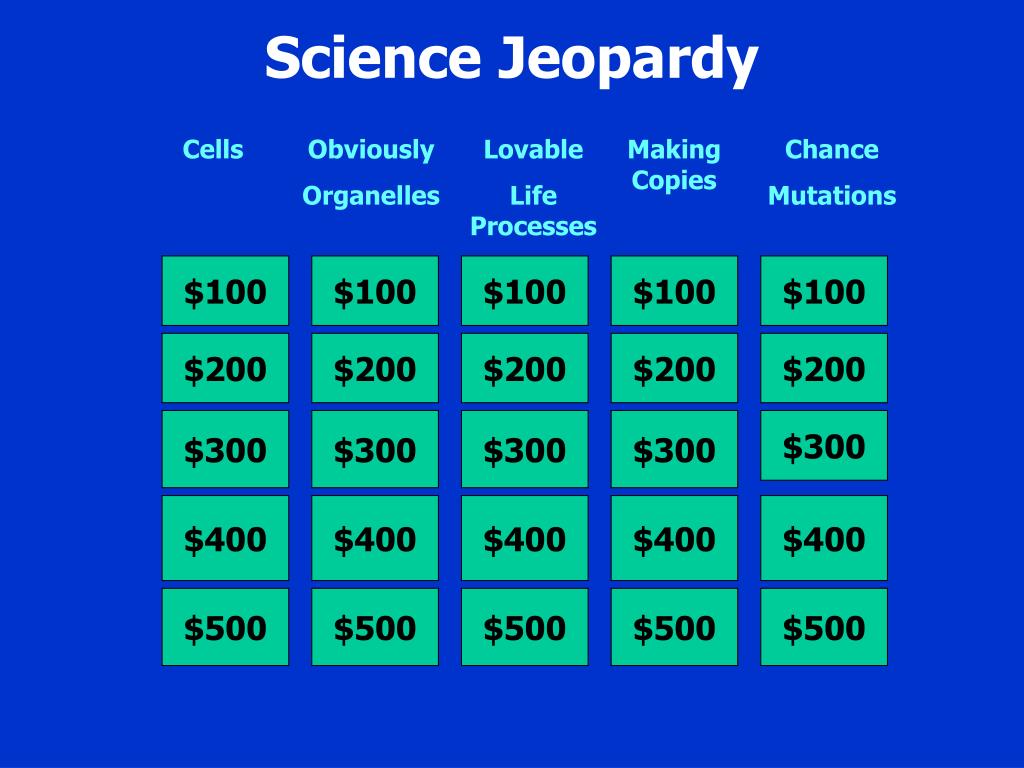 Science Jeopardy

| Cells | Obviously Organelles | Lovable Life Processes | Making Copies | Chance Mutations |
|---|---|---|---|---|
| \$100 | \$100 | \$100 | \$100 | \$100 |
| \$200 | \$200 | \$200 | \$200 | \$200 |
| \$300 | \$300 | \$300 | \$300 | \$300 |
| \$400 | \$400 | \$400 | \$400 | \$400 |
| \$500 | \$500 | \$500 | \$500 | \$500 |